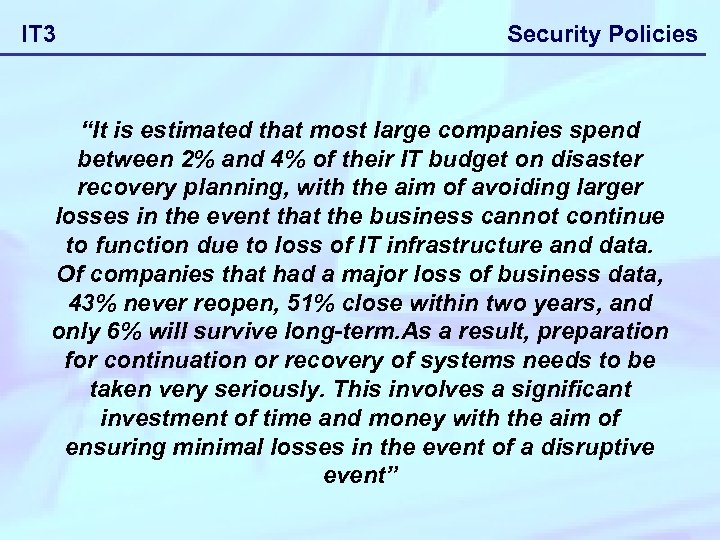 IT3 Security Policies

“It is estimated that most large companies spend between 2% and 4% of their IT budget on disaster recovery planning, with the aim of avoiding larger losses in the event that the business cannot continue to function due to loss of IT infrastructure and data. Of companies that had a major loss of business data, 43% never reopen, 51% close within two years, and only 6% will survive long-term.As a result, preparation for continuation or recovery of systems needs to be taken very seriously. This involves a significant investment of time and money with the aim of ensuring minimal losses in the event of a disruptive event”